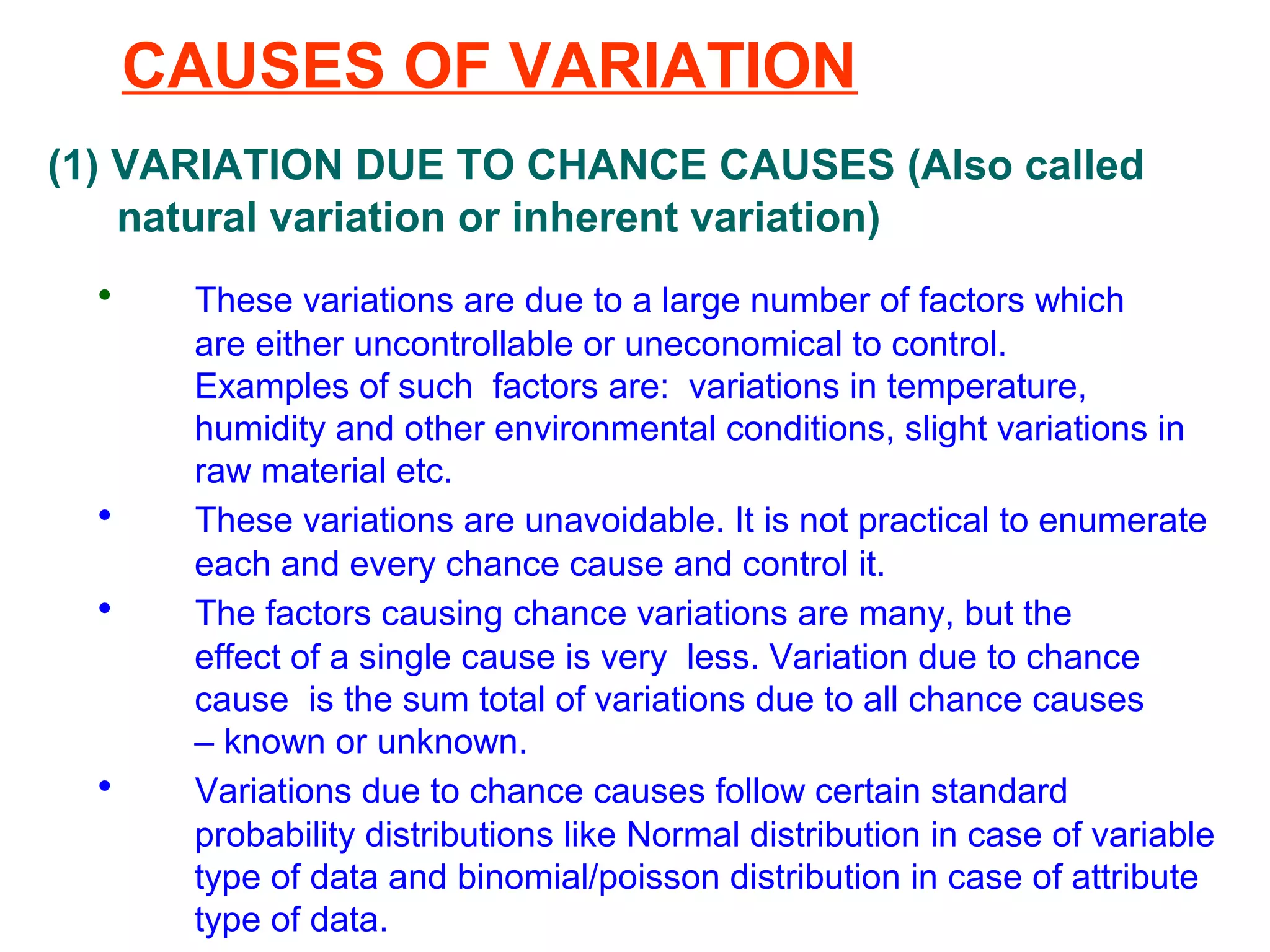 CAUSES OF VARIATION

(1) VARIATION DUE TO CHANCE CAUSES (Also called natural variation or inherent variation)

• These variations are due to a large number of factors which are either uncontrollable or uneconomical to control. Examples of such factors are: variations in temperature, humidity and other environmental conditions, slight variations in raw material etc.

• These variations are unavoidable. It is not practical to enumerate each and every chance cause and control it.

• The factors causing chance variations are many, but the effect of a single cause is very less. Variation due to chance cause is the sum total of variations due to all chance causes – known or unknown.

• Variations due to chance causes follow certain standard probability distributions like Normal distribution in case of variable type of data and binomial/poisson distribution in case of attribute type of data.